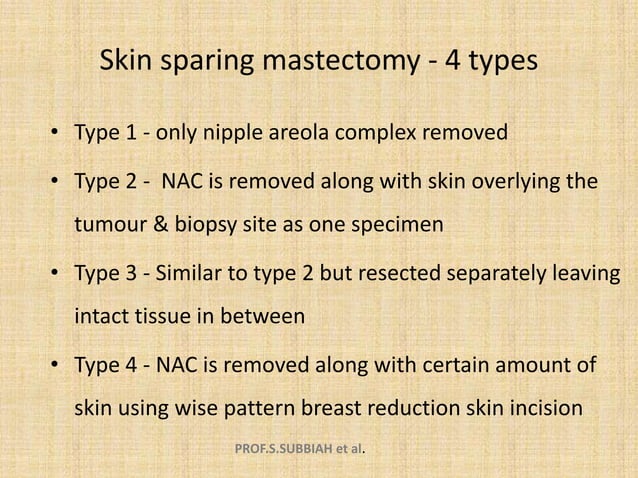 Skin sparing mastectomy - 4 types

• Type 1 - only nipple areola complex removed

• Type 2 - NAC is removed along with skin overlying the tumour & biopsy site as one specimen

• Type 3 - Similar to type 2 but resected separately leaving intact tissue in between

• Type 4 - NAC is removed along with certain amount of skin using wise pattern breast reduction skin incision

PROF.S.SUBBIAH et al.